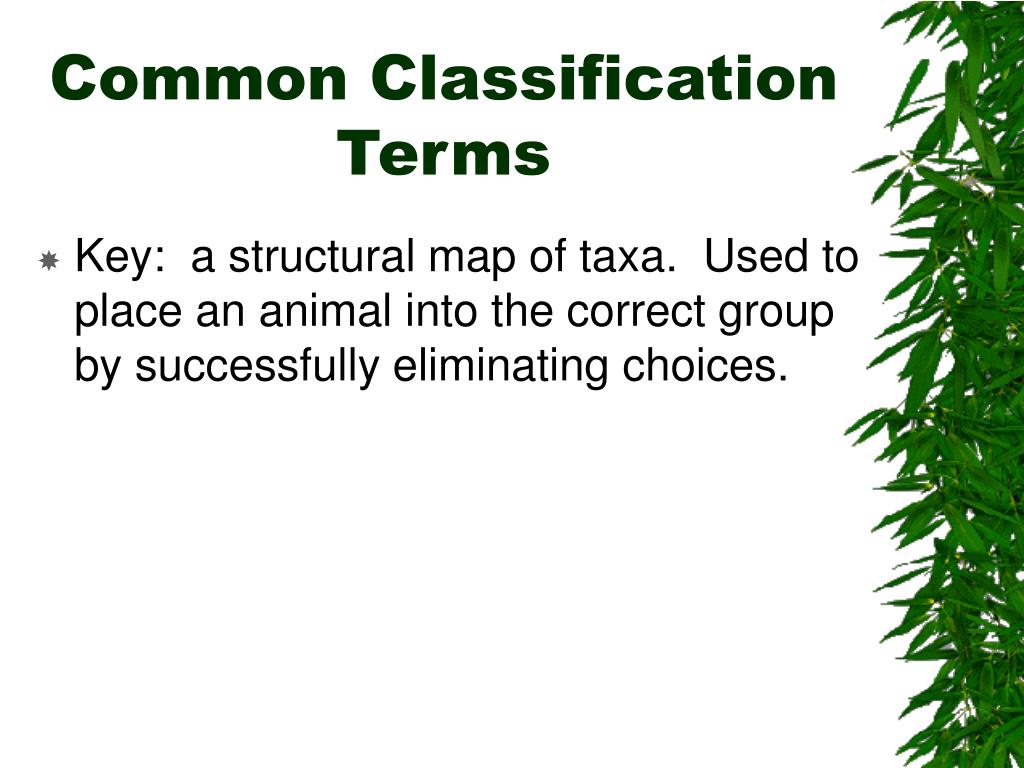 Common Classification Terms

Key:  a structural map of taxa.  Used to place an animal into the correct group by successfully eliminating choices.